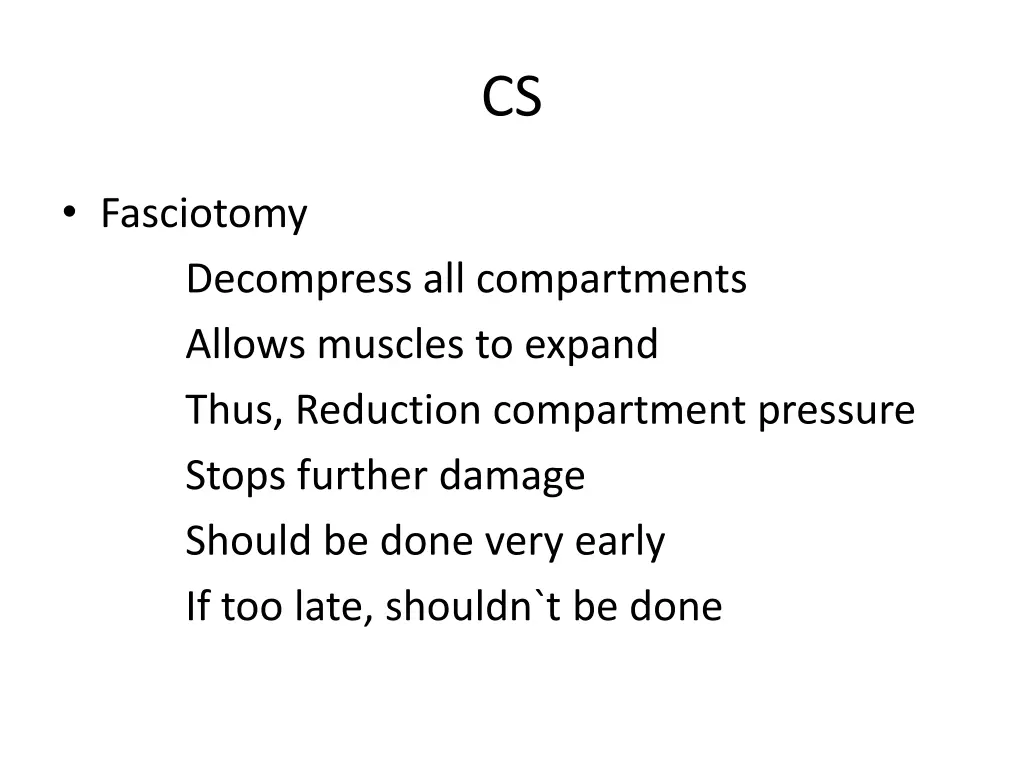 CS

• Fasciotomy

Decompress all compartments

Allows muscles to expand

Thus, Reduction compartment pressure

Stops further damage

Should be done very early

If too late, shouldn`t be done